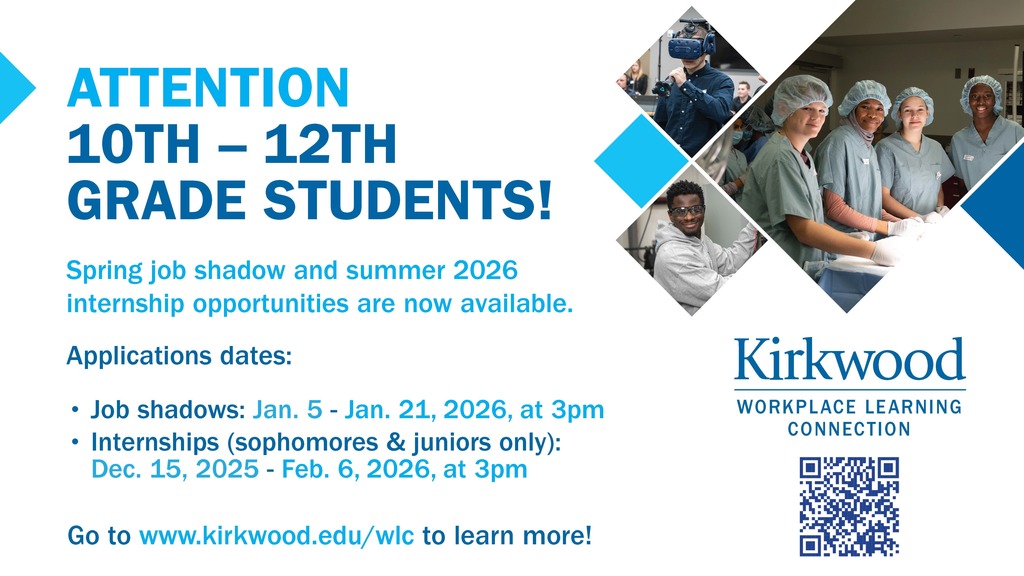 ATTENTION
10TH – 12TH
GRADE STUDENTS!

Spring job shadow and summer 2026 internship opportunities are now available.

Applications dates:

• Job shadows: Jan. 5 - Jan. 21, 2026, at 3pm
• Internships (sophomores & juniors only): Dec. 15, 2025 - Feb. 6, 2026, at 3pm

Go to www.kirkwood.edu/wlc to learn more!

Kirkwood
WORKPLACE LEARNING
CONNECTION